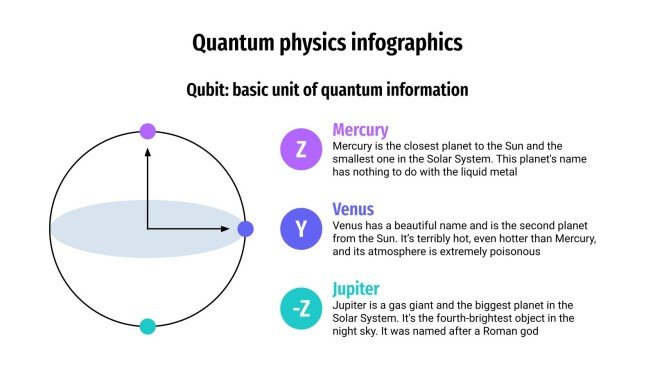 Quantum physics infographics

Qubit: basic unit of quantum information

Z

Mercury

Mercury is the closest planet to the Sun and the smallest one in the Solar System. This planet's name has nothing to do with the liquid metal

Y

Venus

Venus has a beautiful name and is the second planet from the Sun. It's terribly hot, even hotter than Mercury, and its atmosphere is extremely poisonous

-Z

Jupiter

Jupiter is a gas giant and the biggest planet in the Solar System. It's the fourth-brightest object in the night sky. It was named after a Roman god